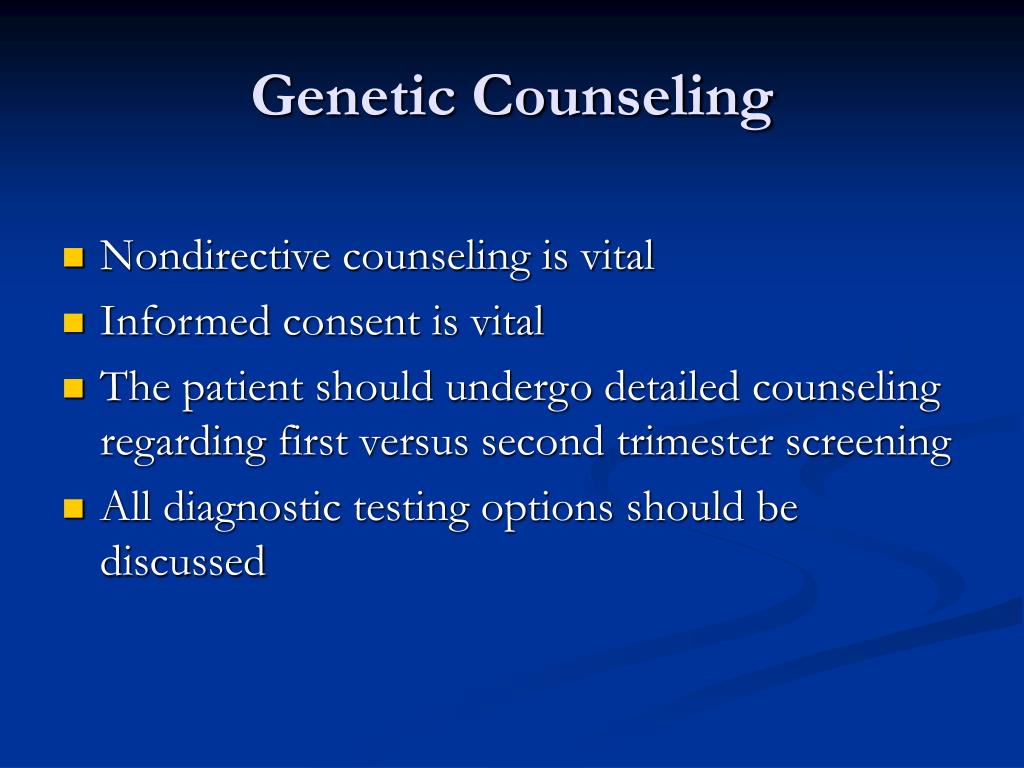 Genetic Counseling

- Nondirective counseling is vital
- Informed consent is vital
- The patient should undergo detailed counseling regarding first versus second trimester screening
- All diagnostic testing options should be discussed